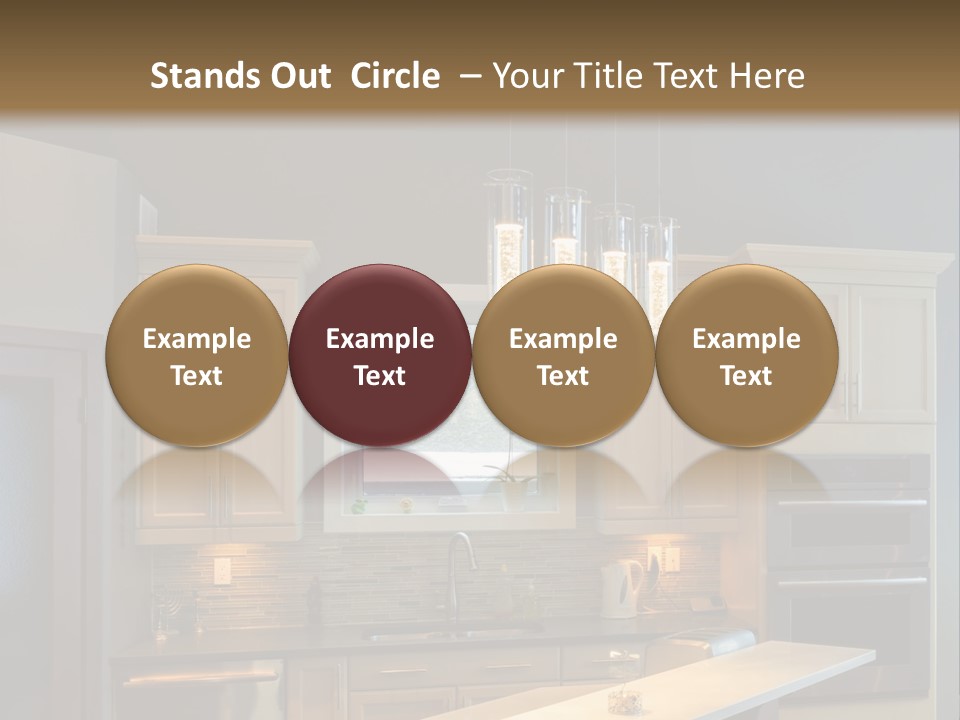 Stands Out Circle – Your Title Text Here

Example Text

Example Text

Example Text

Example Text